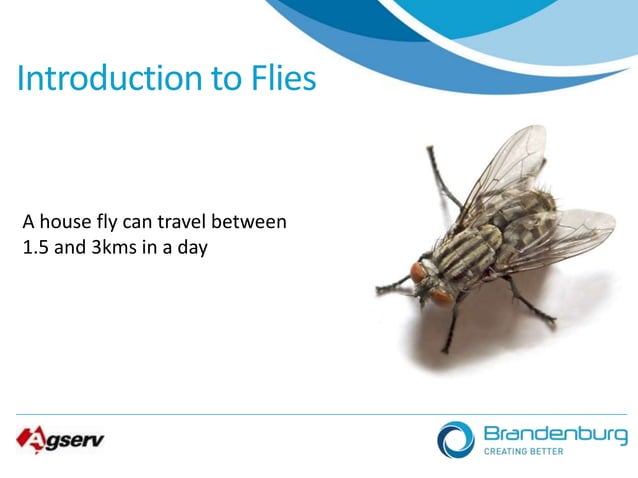 Introduction to Flies

A house fly can travel between 1.5 and 3kms in a day

Agserv

Brandenburg
CREATING BETTER